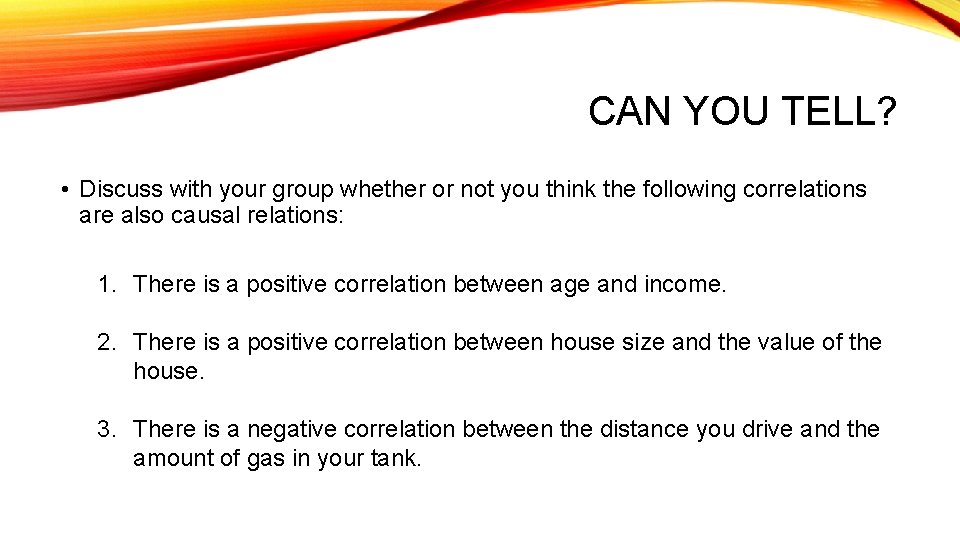 CAN YOU TELL?

• Discuss with your group whether or not you think the following correlations are also causal relations:

1. There is a positive correlation between age and income.

2. There is a positive correlation between house size and the value of the house.

3. There is a negative correlation between the distance you drive and the amount of gas in your tank.